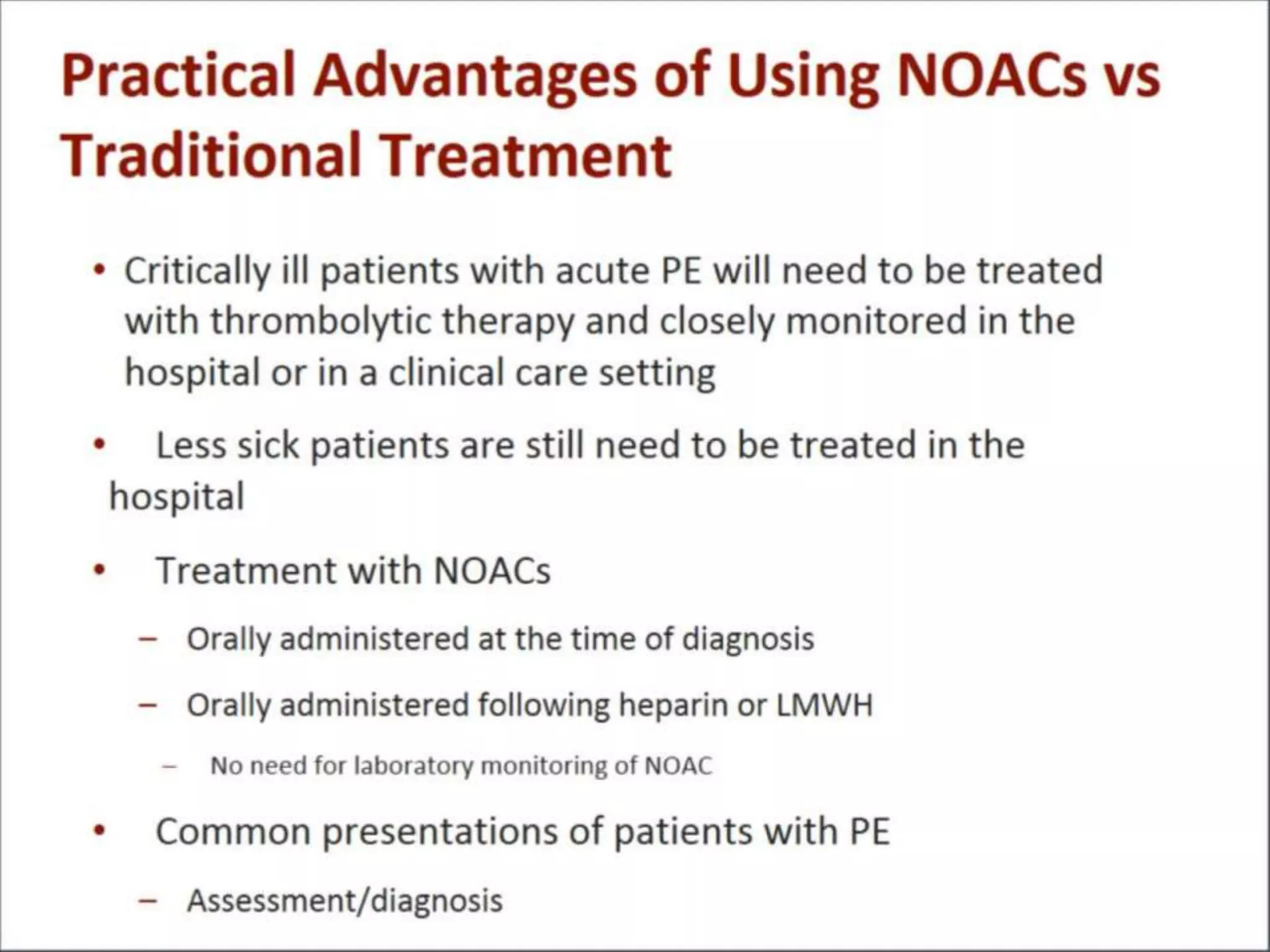 Practical Advantages of Using NOACs vs Traditional Treatment

• Critically ill patients with acute PE will need to be treated with thrombolytic therapy and closely monitored in the hospital or in a clinical care setting

• Less sick patients are still need to be treated in the hospital

• Treatment with NOACs

– Orally administered at the time of diagnosis

– Orally administered following heparin or LMWH

– No need for laboratory monitoring of NOAC

• Common presentations of patients with PE

– Assessment/diagnosis